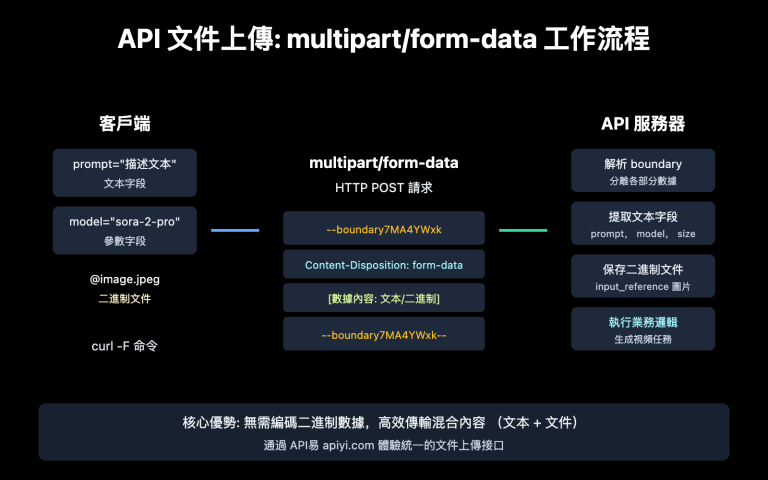 API 文件上傳: multipart/form-data 工作流程

客戶端

prompt="描述文本"
文本字段

model="sora-2-pro"
參數字段

@image.jpeg
二進制文件

curl -F 命令

multipart/form-data
HTTP POST 請求

--boundary7MA4YWxk

Content-Disposition: form-data

[數據內容: 文本/二進制]

--boundary7MA4YWxk--

API 服務器

解析 boundary
分離各部分數據

提取文本字段
prompt, model, size

保存二進制文件
input_reference 圖片

執行業務邏輯
生成視頻任務

核心優勢: 無需編碼二進制數據，高效傳輸混合內容 （文本 + 文件）
通過 API易 apiyi.com 體驗統一的文件上傳接口